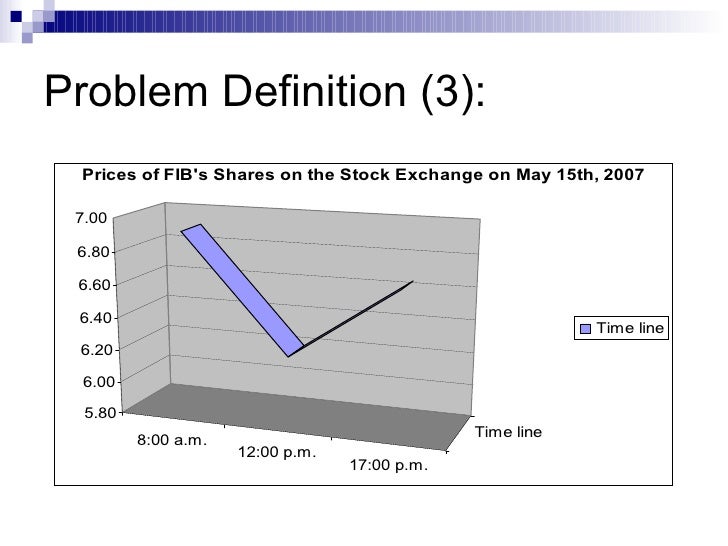 Problem Definition (3):

Prices of FIB's Shares on the Stock Exchange on May 15th, 2007

7.00
6.80
6.60
6.40
6.20
6.00
5.80

8:00 a.m.
12:00 p.m.
17:00 p.m.

Time line

Time line